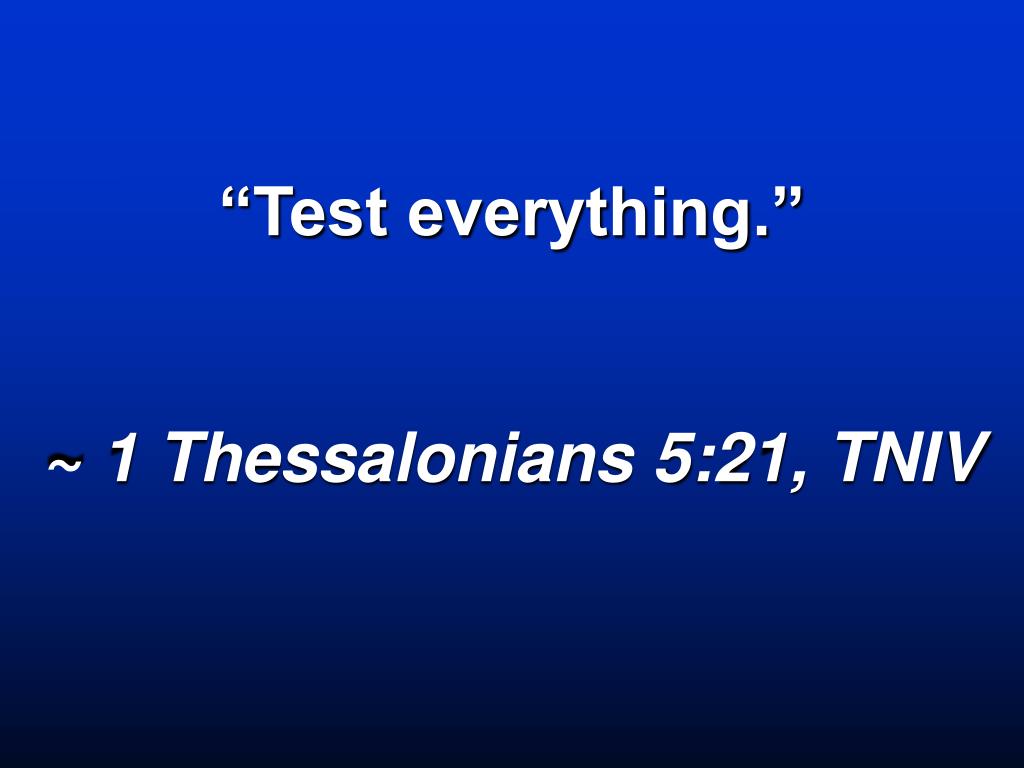 “Test everything.”

~ 1 Thessalonians 5:21, TNIV